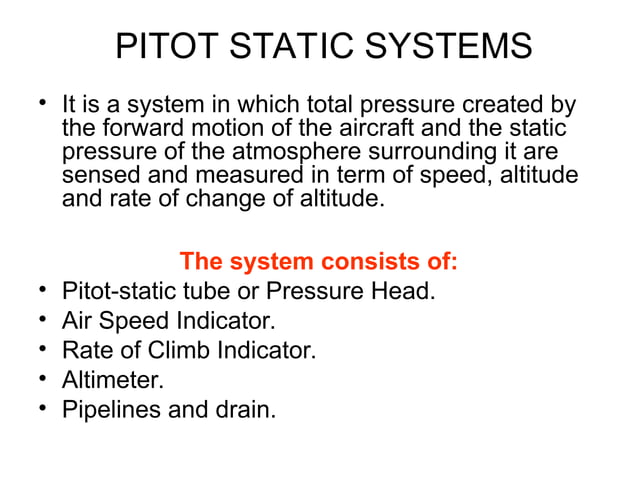 PITOT STATIC SYSTEMS

• It is a system in which total pressure created by the forward motion of the aircraft and the static pressure of the atmosphere surrounding it are sensed and measured in term of speed, altitude and rate of change of altitude.

The system consists of:

• Pitot-static tube or Pressure Head.
• Air Speed Indicator.
• Rate of Climb Indicator.
• Altimeter.
• Pipelines and drain.